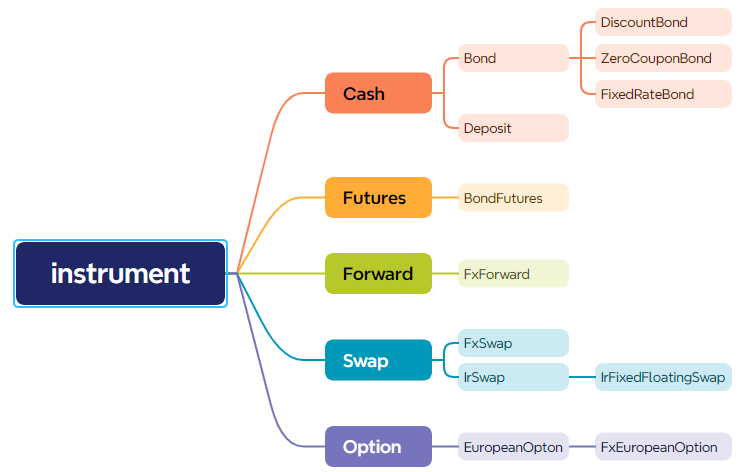 instrument

Cash
Bond
DiscountBond
ZeroCouponBond
FixedRateBond
Deposit

Futures
BondFutures

Forward
FxForward

Swap
FxSwap
IrSwap
IrFixedFloatingSwap

Option
EuropeanOpton
FxEuropeanOption